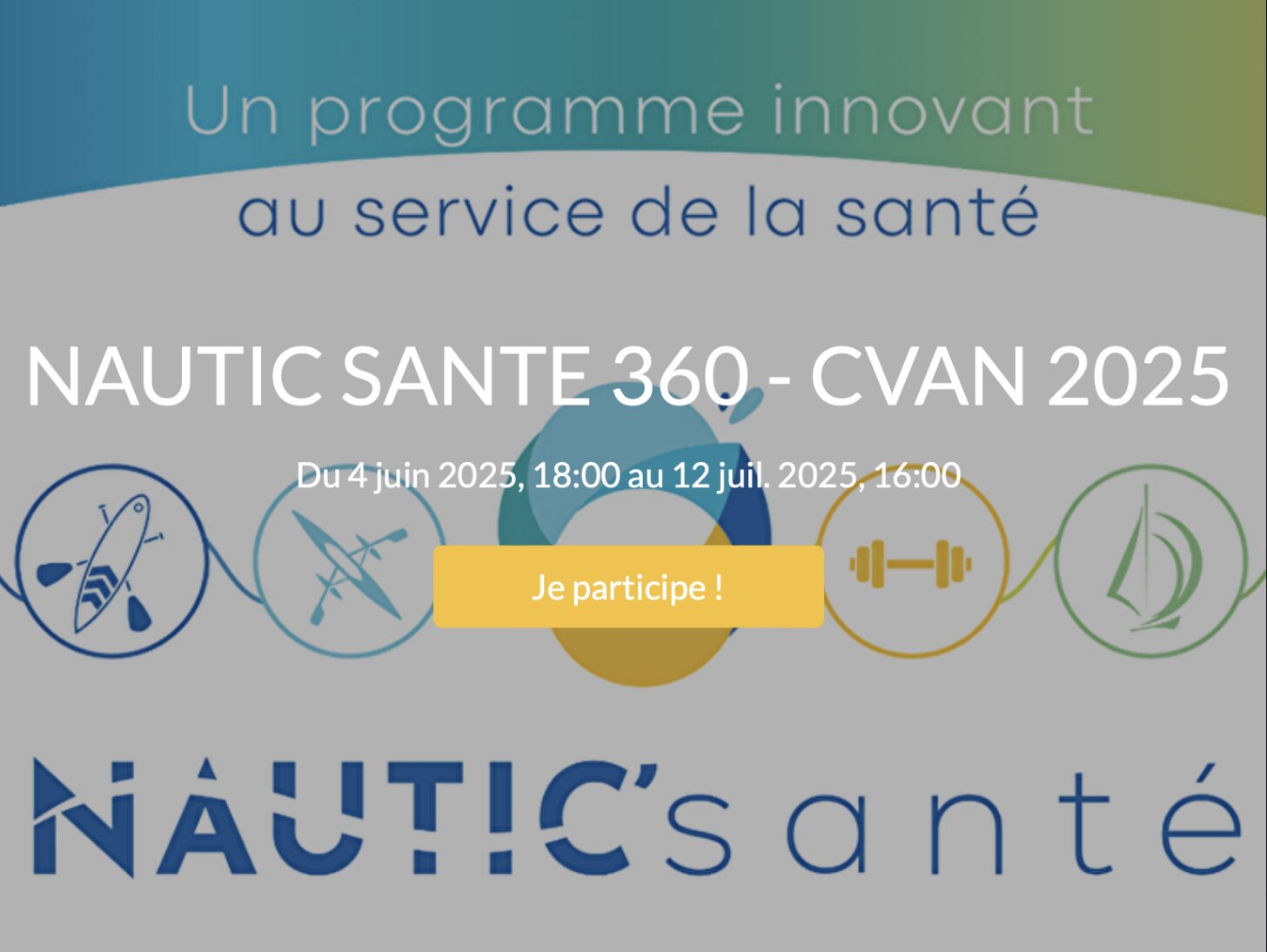 Un programme innovant
au service de la santé

NAUTIC SANTE 360 - CVAN 2025

Du 4 juin 2025, 18:00 au 12 juil. 2025, 16:00

Je participe !

NAUTIC'santé